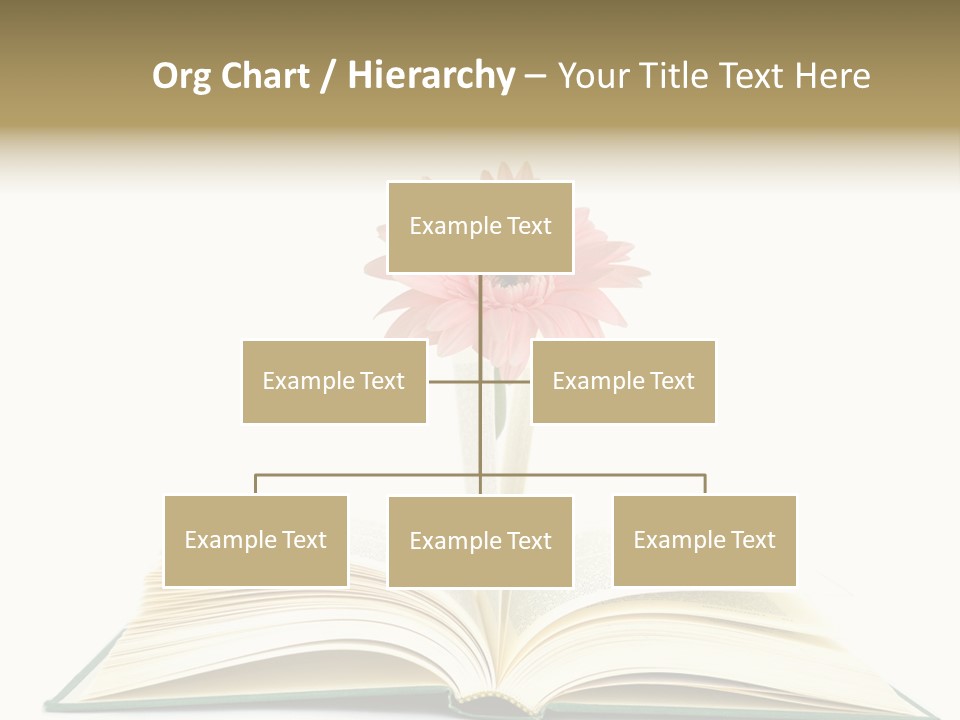 Org Chart / Hierarchy – Your Title Text Here

Example Text

Example Text

Example Text

Example Text

Example Text

Example Text